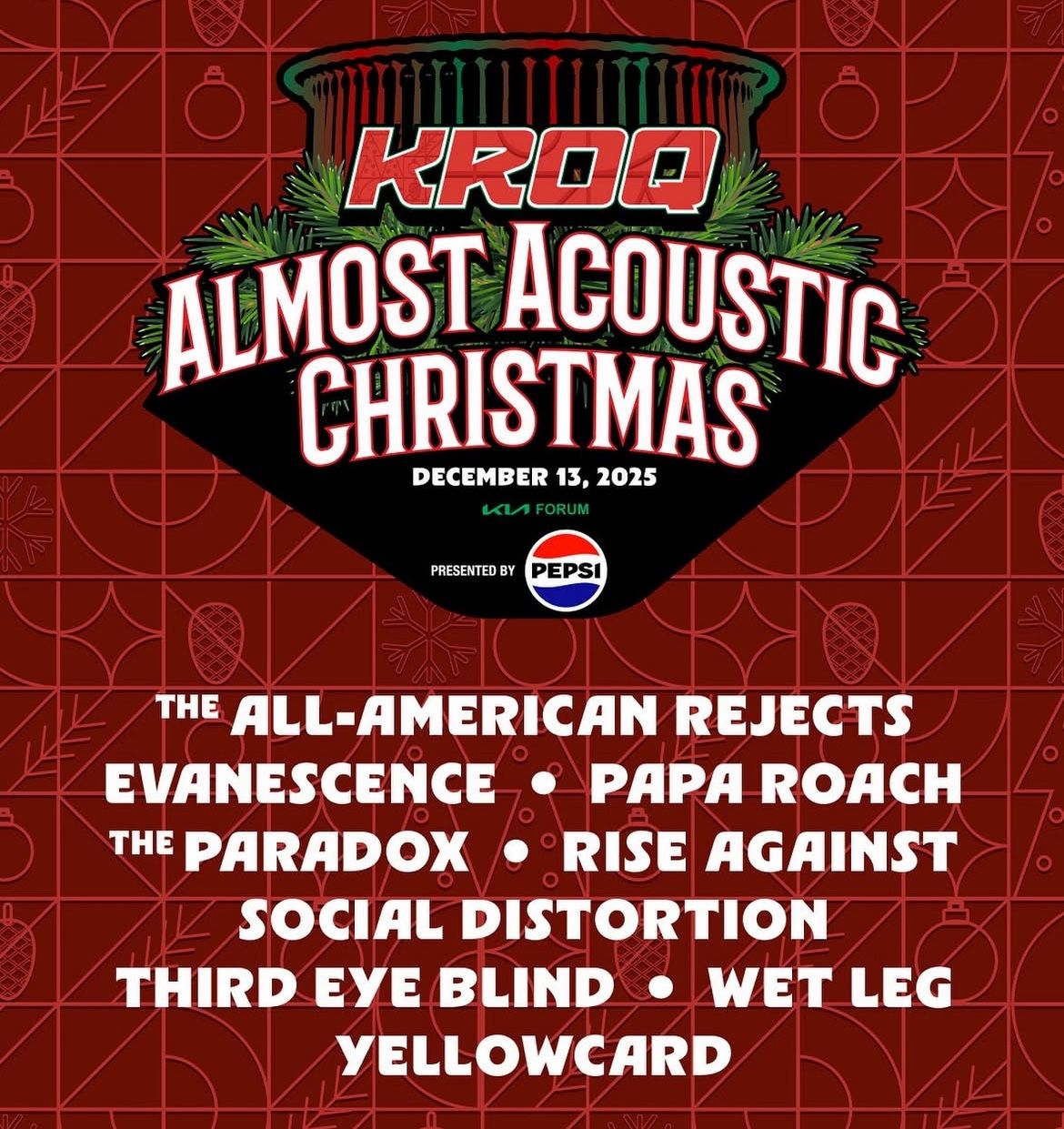 KROQ
ALMOST ACOUSTIC CHRISTMAS
DECEMBER 13, 2025
KIA FORUM
PRESENTED BY PEPSI

THE ALL-AMERICAN REJECTS
EVANESCENCE • PAPA ROACH
THE PARADOX • RISE AGAINST
SOCIAL DISTORTION
THIRD EYE BLIND • WET LEG
YELLOWCARD